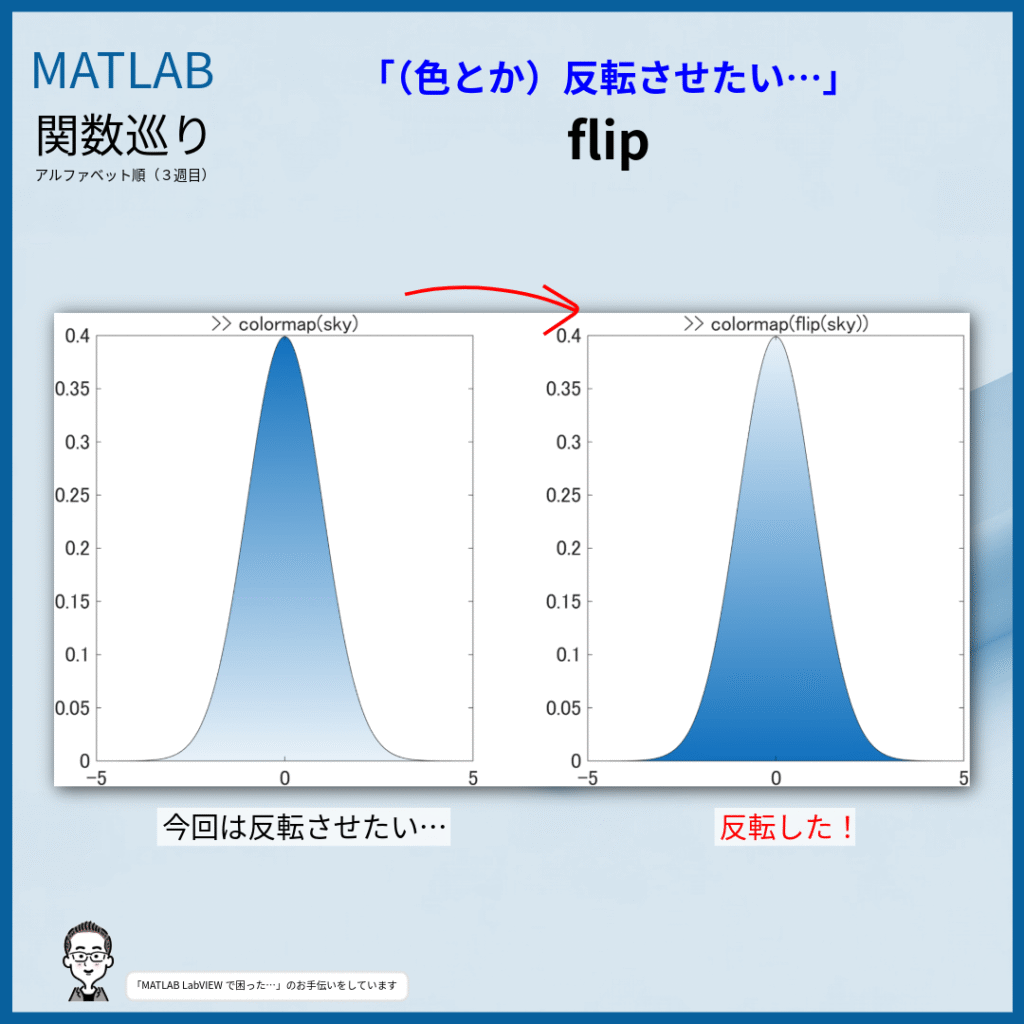 MATLAB
関数巡り
アルファベット順（３週目）

「(色とか）反転させたい…」
flip

>> colormap(sky)

0.4
0.35
0.3
0.25
0.2
0.15
0.1
0.05
0
−5
0
5

>> colormap(flip(sky))

0.4
0.35
0.3
0.25
0.2
0.15
0.1
0.05
0
−5
0
5

今回は反転させたい…

反転した！

「MATLAB LabVIEW で困った…」のお手伝いをしています